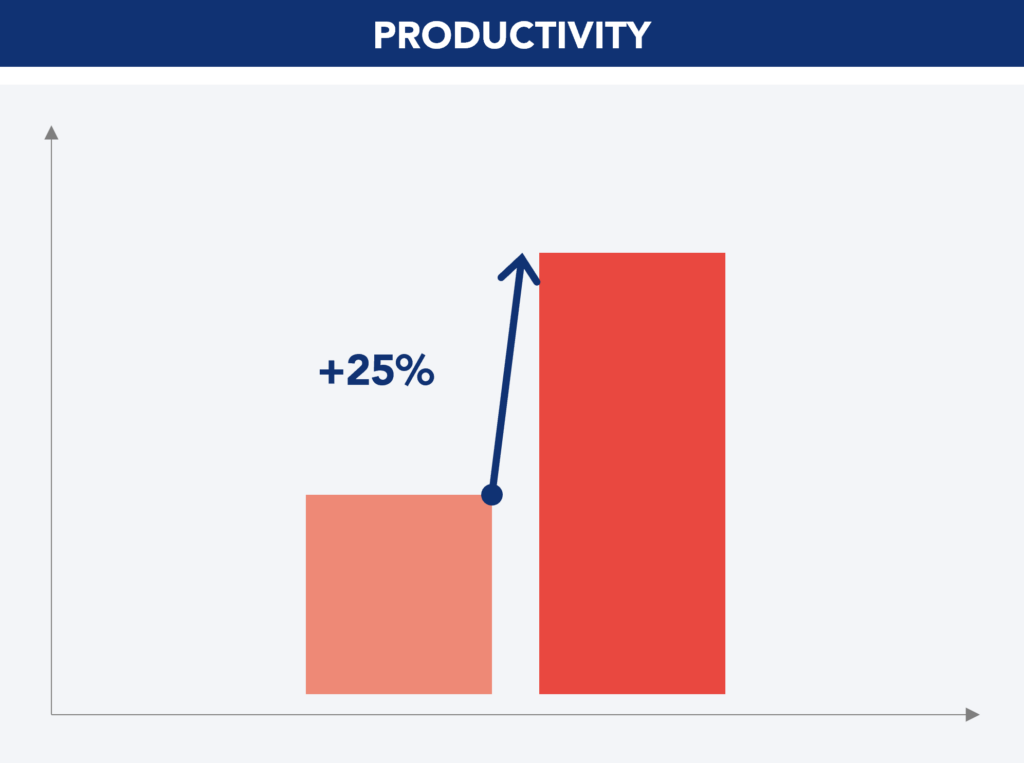 PRODUCTIVITY

+25%